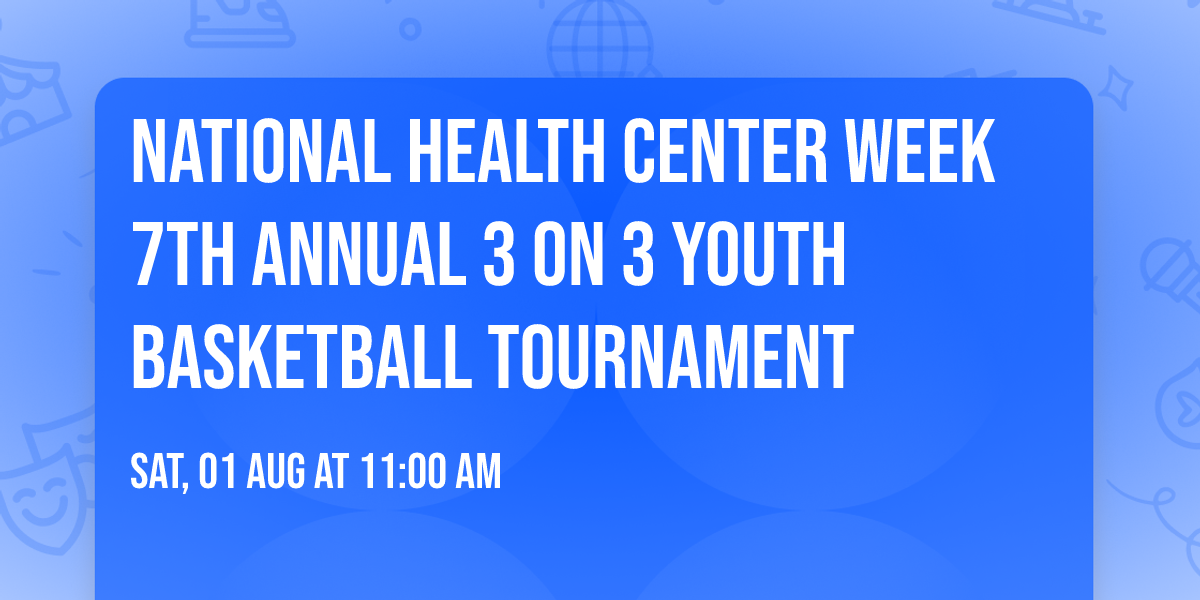 NATIONAL HEALTH CENTER WEEK 7TH ANNUAL 3 ON 3 YOUTH BASKETBALL TOURNAMENT

SAT, 01 AUG AT 11:00 AM